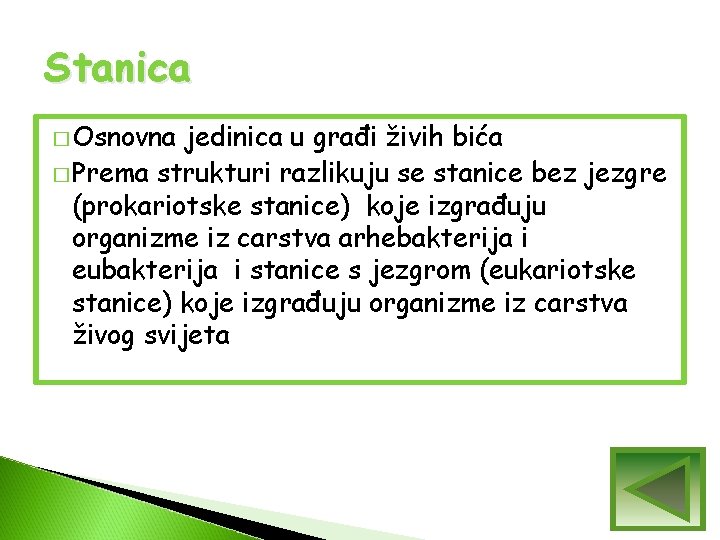 Stanica

□ Osnovna jedinica u građi živih bića

□ Prema strukturi razlikuju se stanice bez jezgre (prokariotske stanice) koje izgrađuju organizme iz carstva arhebakterija i eubakterija i stanice s jezgrom (eukariotske stanice) koje izgrađuju organizme iz carstva živog svijeta